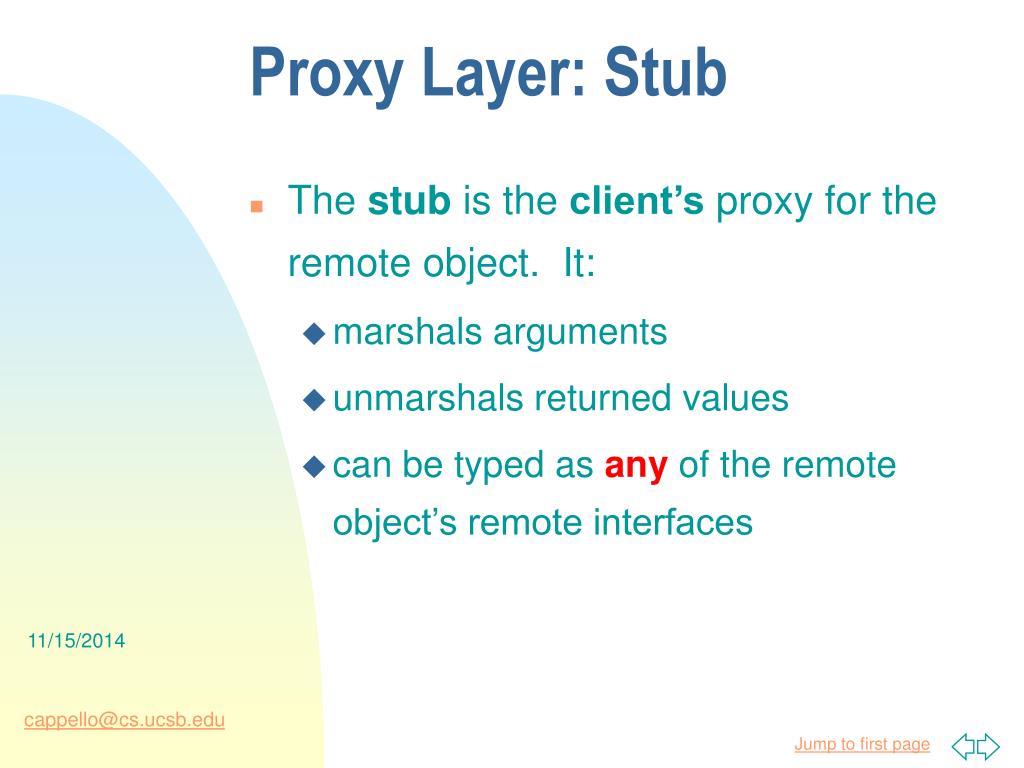 Proxy Layer: Stub

The stub is the client's proxy for the remote object. It:

marshals arguments

unmarshals returned values

can be typed as any of the remote object's remote interfaces

11/15/2014

cappello@cs.ucsb.edu

Jump to first page